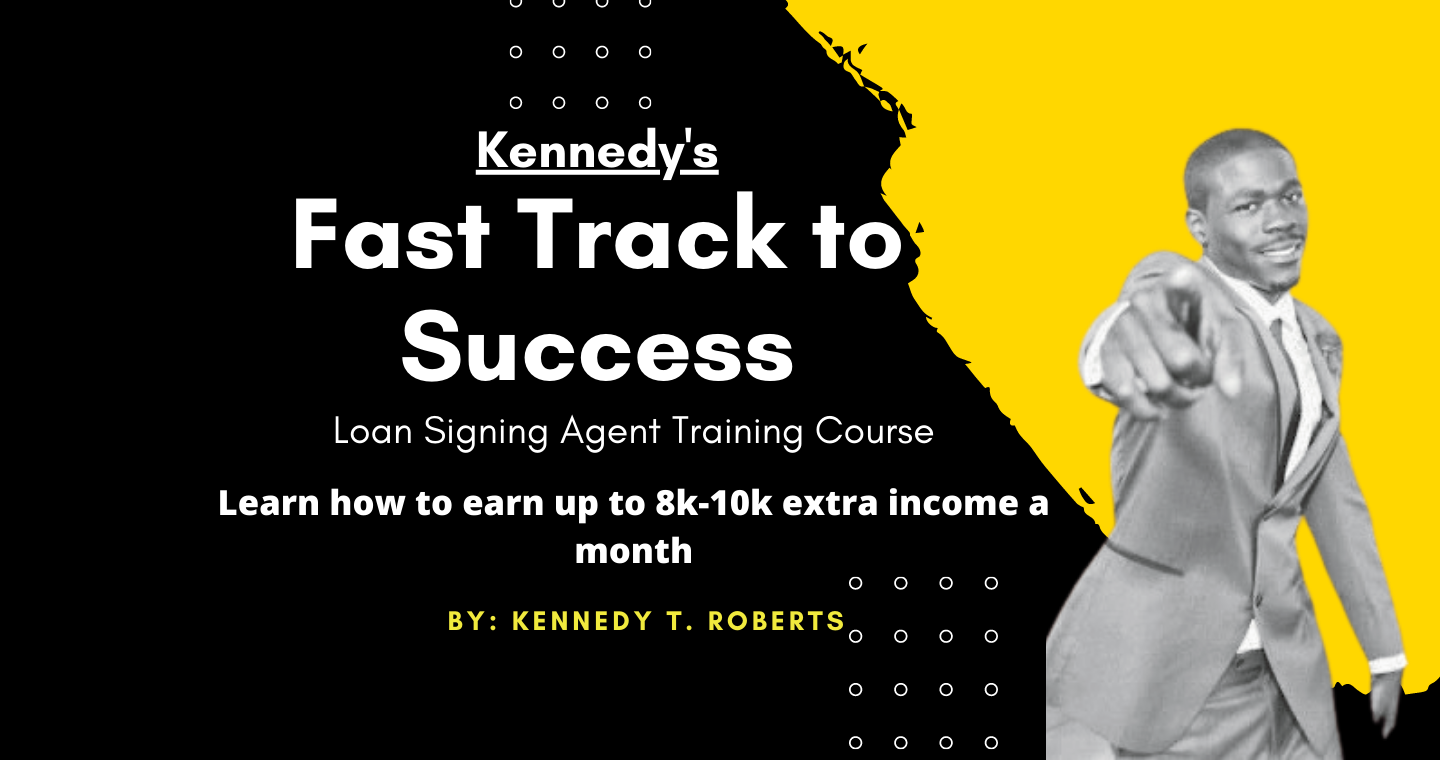 Kennedy's

Fast Track to Success

Loan Signing Agent Training Course

Learn how to earn up to 8k-10k extra income a month

BY: KENNEDY T. ROBERTS